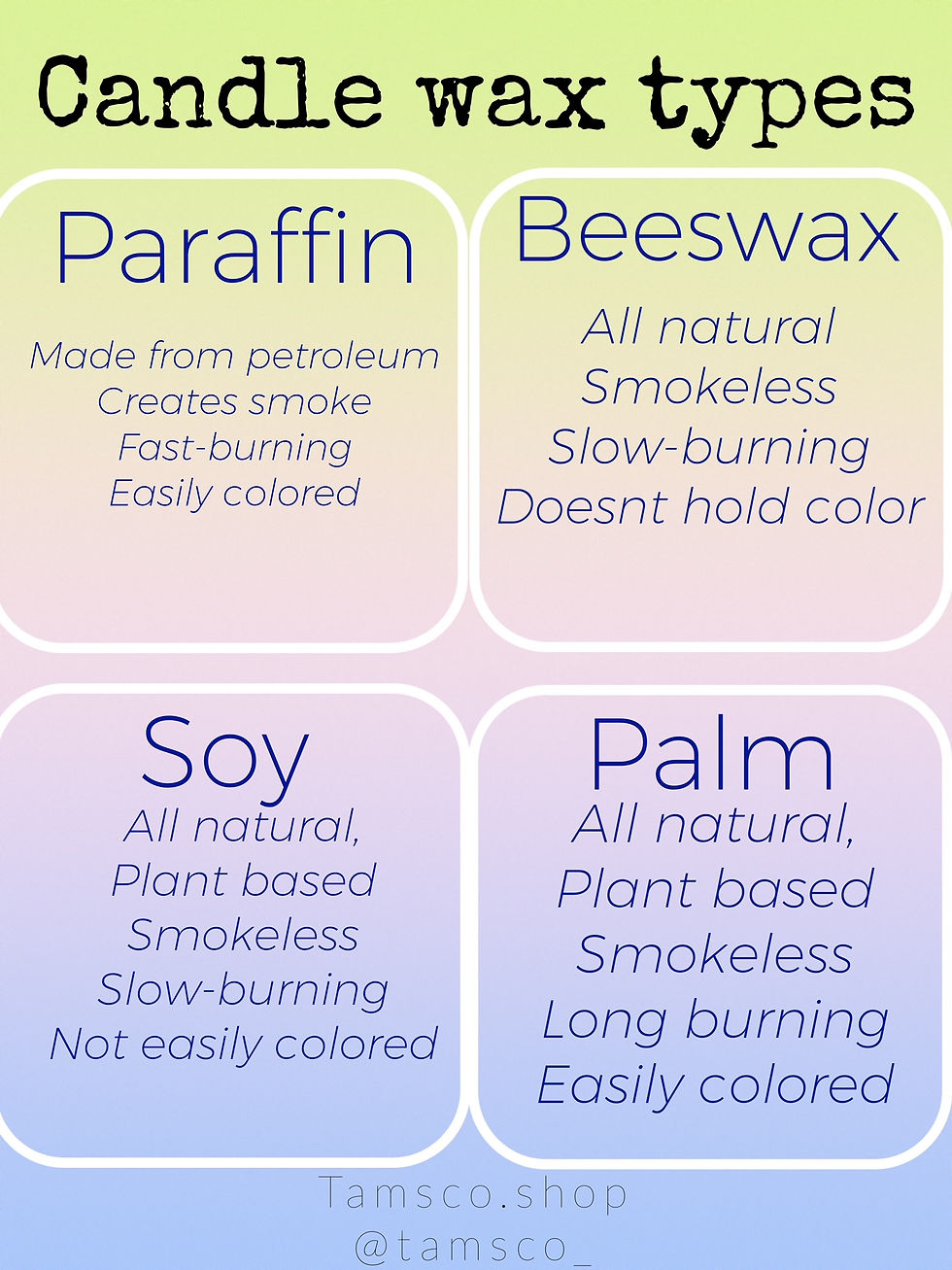 Candle wax types

Paraffin

Made from petroleum
Creates smoke
Fast-burning
Easily colored

Beeswax

All natural
Smokeless
Slow-burning
Doesnt hold color

Soy

All natural,
Plant based
Smokeless
Slow-burning
Not easily colored

Palm

All natural,
Plant based
Smokeless
Long burning
Easily colored

Tamsco.shop
@tamsco_